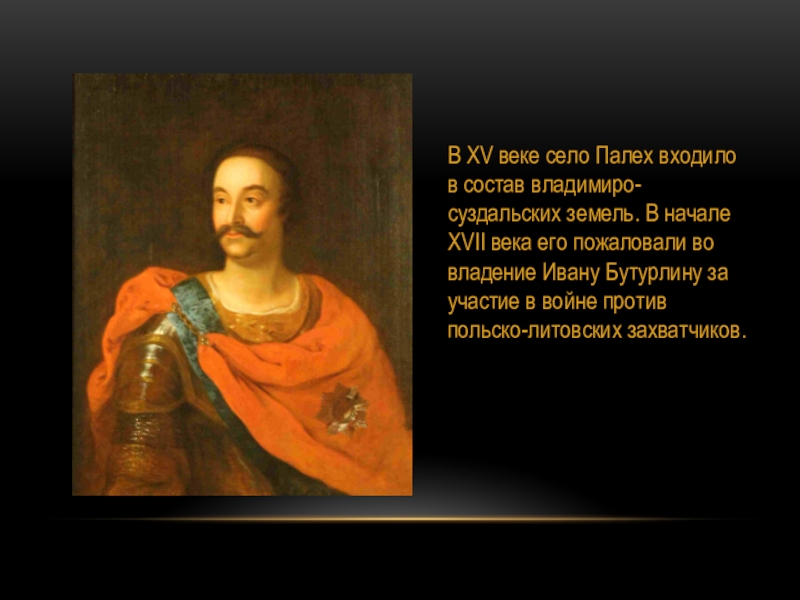 В XV веке село Палех входило в состав владимиро-суздальских земель. В начале XVII века его пожаловали во владение Ивану Бутурлину за участие в войне против польско-литовских захватчиков.